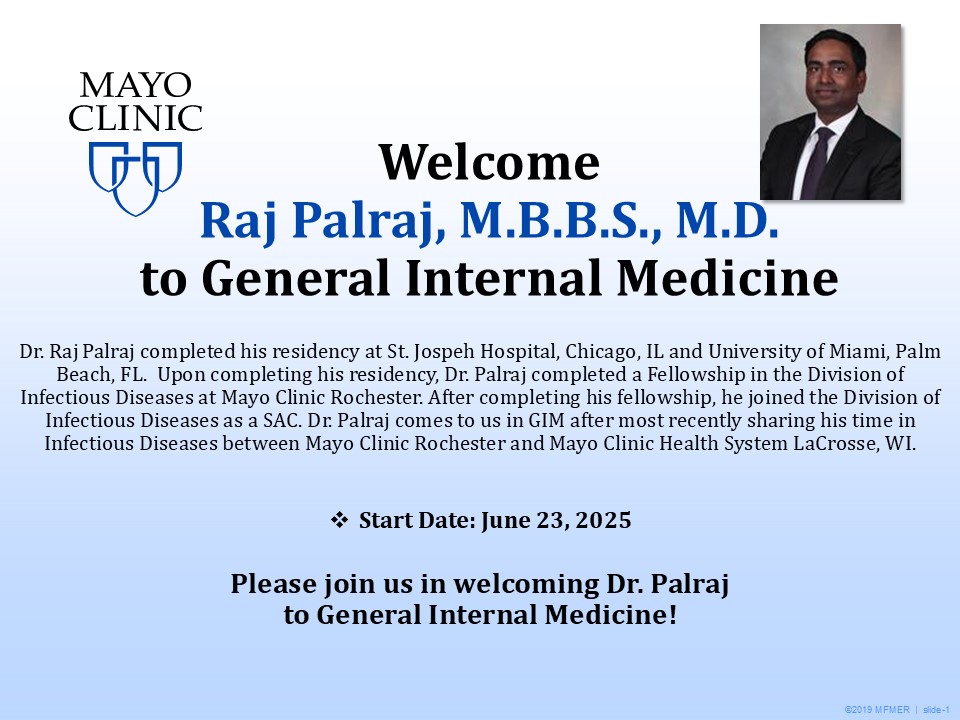 MAYO CLINIC

Welcome
Raj Palraj, M.B.B.S., M.D.
to General Internal Medicine

Dr. Raj Palraj completed his residency at St. Jospeh Hospital, Chicago, IL and University of Miami, Palm Beach, FL. Upon completing his residency, Dr. Palraj completed a Fellowship in the Division of Infectious Diseases at Mayo Clinic Rochester. After completing his fellowship, he joined the Division of Infectious Diseases as a SAC. Dr. Palraj comes to us in GIM after most recently sharing his time in Infectious Diseases between Mayo Clinic Rochester and Mayo Clinic Health System LaCrosse, WI.

❖ Start Date: June 23, 2025

Please join us in welcoming Dr. Palraj
to General Internal Medicine!

©2019 MFMER | slide-1